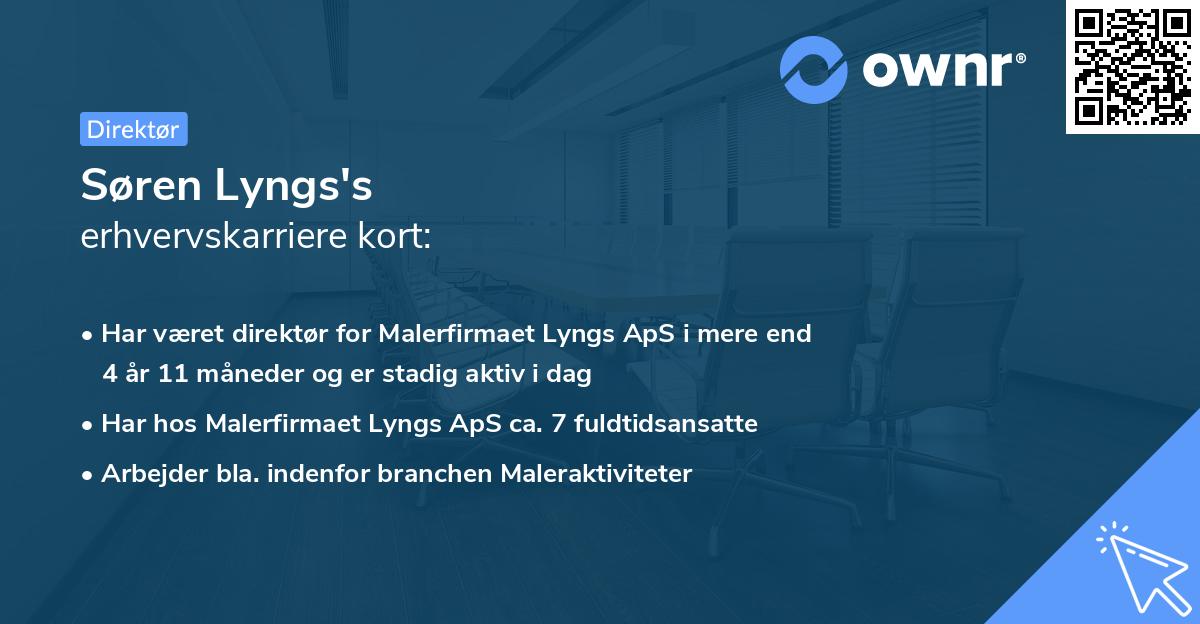 ownr®

Direktør

Søren Lyngs's
erhvervskarriere kort:

• Har været direktør for Malerfirmaet Lyngs ApS i mere end 4 år 11 måneder og er stadig aktiv i dag
• Har hos Malerfirmaet Lyngs ApS ca. 7 fuldtidsansatte
• Arbejder bla. indenfor branchen Maleraktiviteter